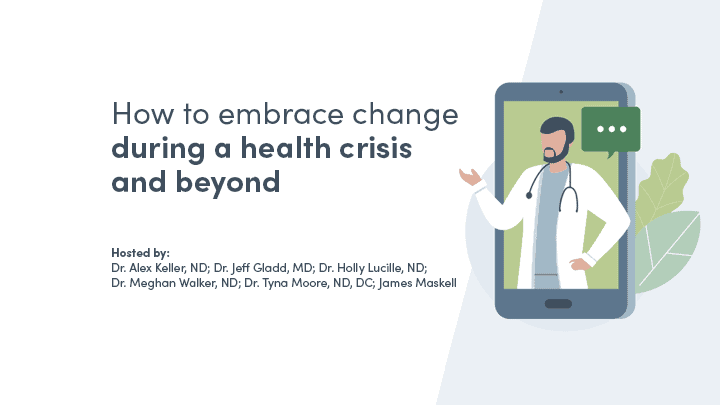 How to embrace change during a health crisis and beyond

Hosted by:
Dr. Alex Keller, ND; Dr. Jeff Gladd, MD; Dr. Holly Lucille, ND; Dr. Meghan Walker, ND; Dr. Tyna Moore, ND, DC; James Maskell